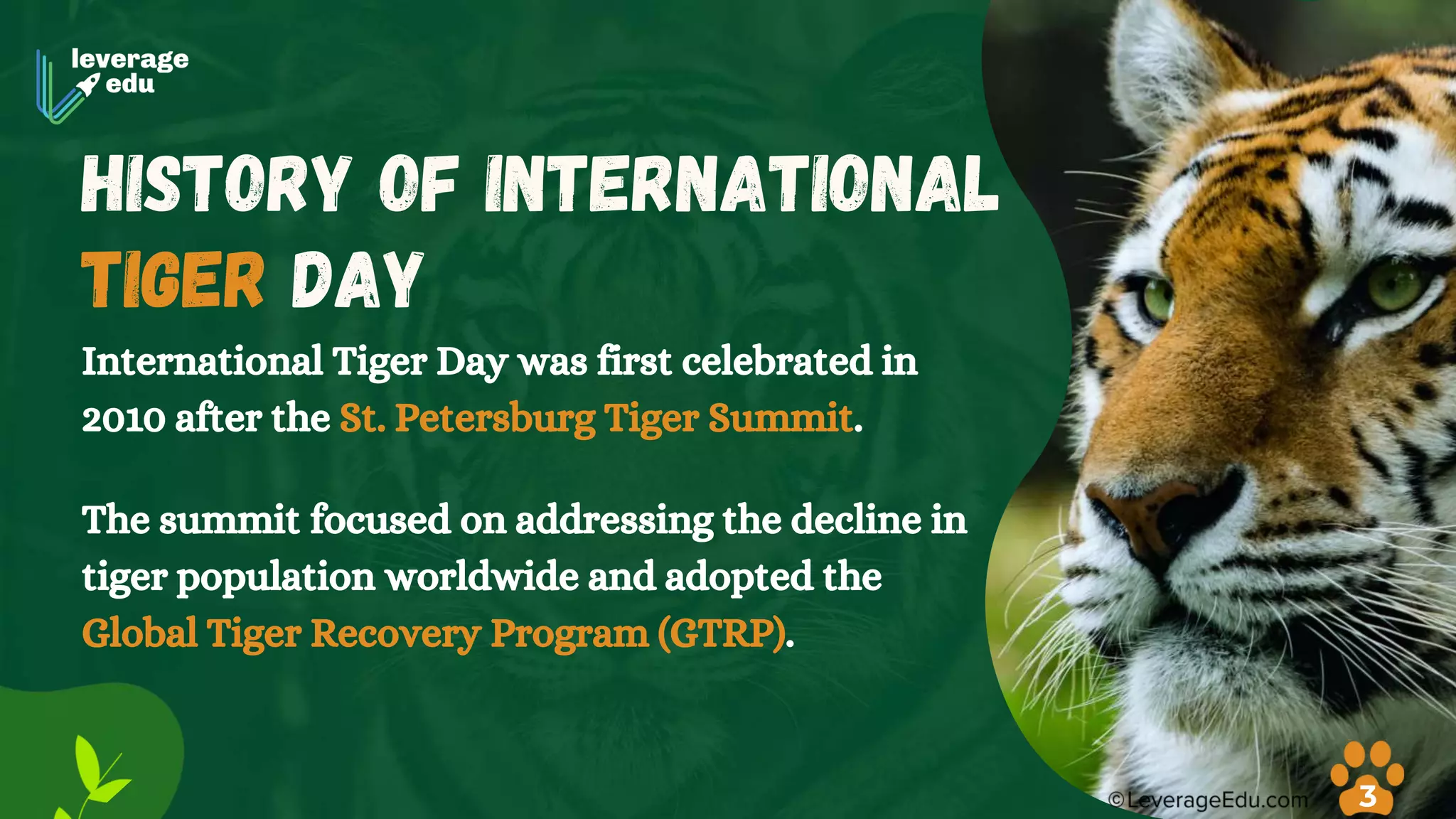 leverage edu

HISTORY OF INTERNATIONAL TIGER DAY

International Tiger Day was first celebrated in 2010 after the St. Petersburg Tiger Summit.

The summit focused on addressing the decline in tiger population worldwide and adopted the Global Tiger Recovery Program (GTRP).

©LeverageEdu.com

3